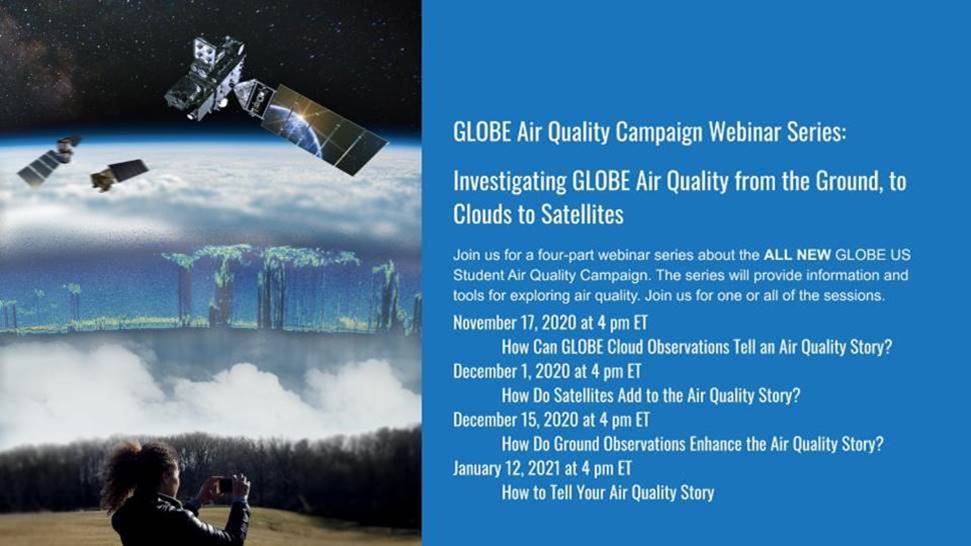 GLOBE Air Quality Campaign Webinar Series:

Investigating GLOBE Air Quality from the Ground, to Clouds to Satellites

Join us for a four-part webinar series about the ALL NEW GLOBE US Student Air Quality Campaign. The series will provide information and tools for exploring air quality. Join us for one or all of the sessions.

November 17, 2020 at 4 pm ET
How Can GLOBE Cloud Observations Tell an Air Quality Story?
December 1, 2020 at 4 pm ET
How Do Satellites Add to the Air Quality Story?
December 15, 2020 at 4 pm ET
How Do Ground Observations Enhance the Air Quality Story?
January 12, 2021 at 4 pm ET
How to Tell Your Air Quality Story